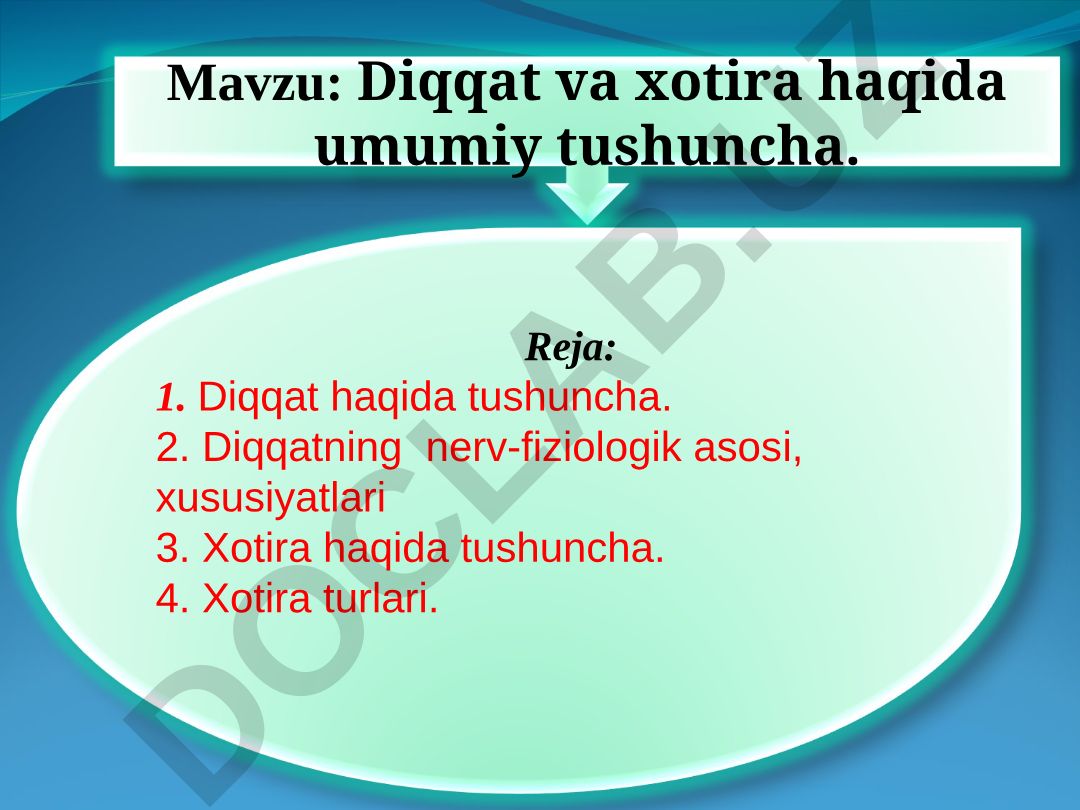 Mavzu: Diqqat va xotira haqida umumiy tushuncha.

Reja:
1. Diqqat haqida tushuncha.
2. Diqqatning nerv-fiziologik asosi, xususiyatlari
3. Xotira haqida tushuncha.
4. Xotira turlari.

DOCLAB.UZ